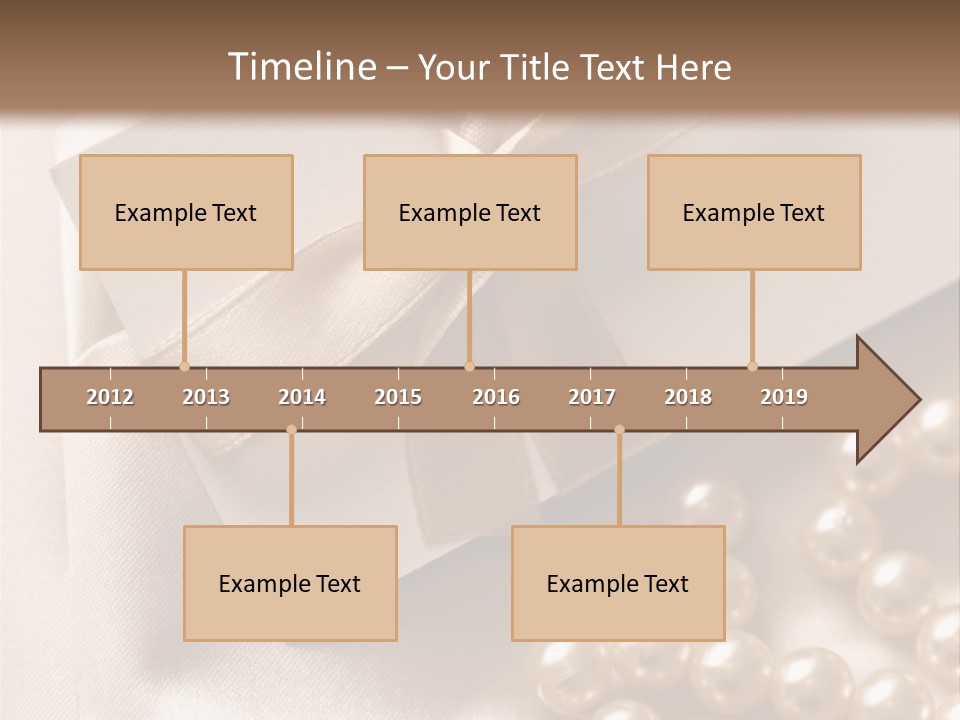 Timeline – Your Title Text Here

Example Text

Example Text

Example Text

2012 2013 2014 2015 2016 2017 2018 2019

Example Text

Example Text